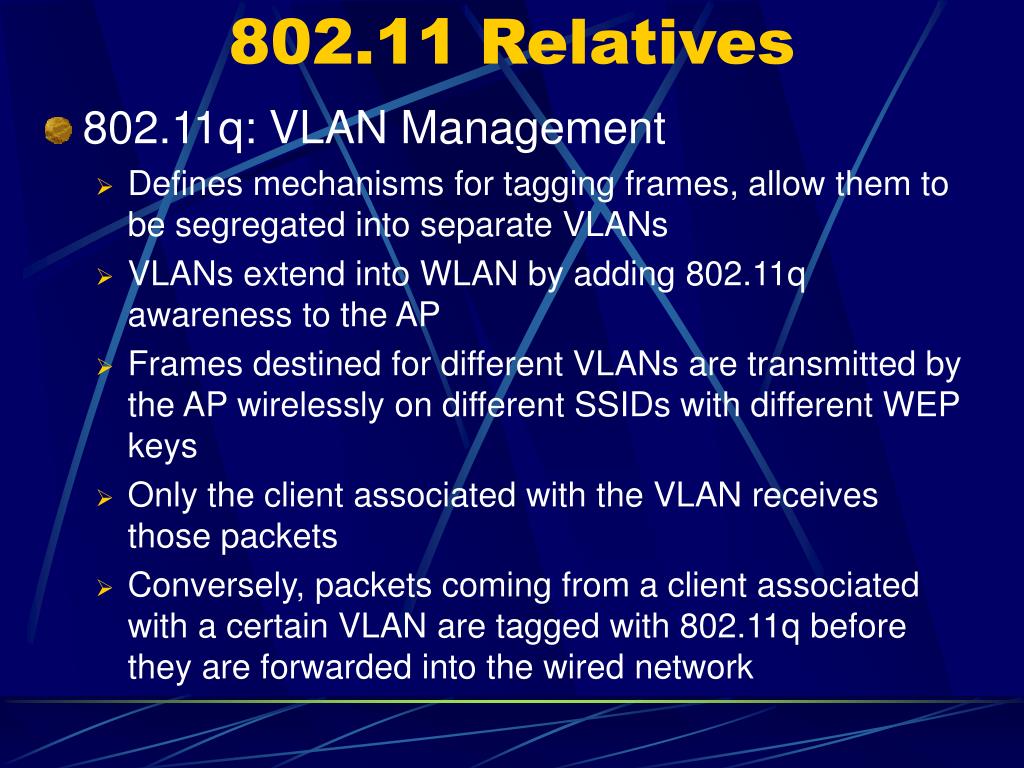 802.11 Relatives

802.11q: VLAN Management

Defines mechanisms for tagging frames, allow them to be segregated into separate VLANs

VLANs extend into WLAN by adding 802.11q awareness to the AP

Frames destined for different VLANs are transmitted by the AP wirelessly on different SSIDs with different WEP keys

Only the client associated with the VLAN receives those packets

Conversely, packets coming from a client associated with a certain VLAN are tagged with 802.11q before they are forwarded into the wired network